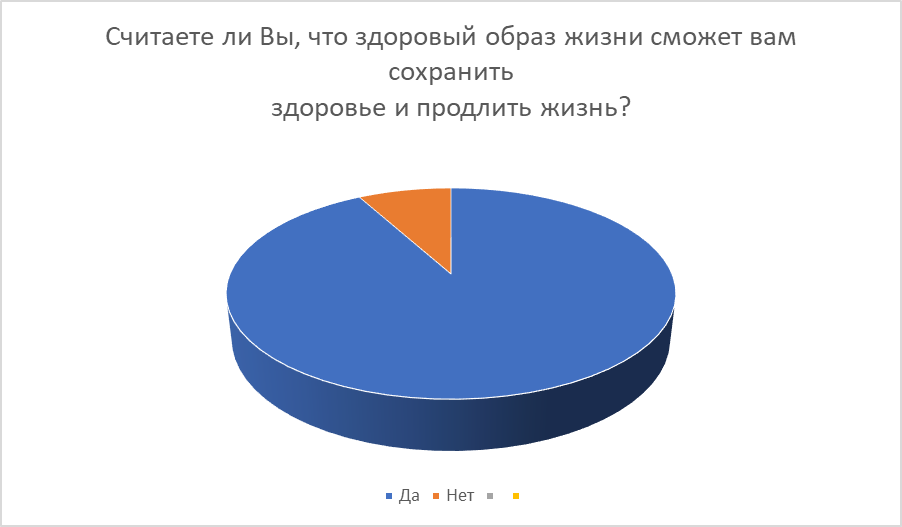 Считаете ли Вы, что здоровый образ жизни сможет вам сохранить
здоровье и продлить жизнь?

Да Нет